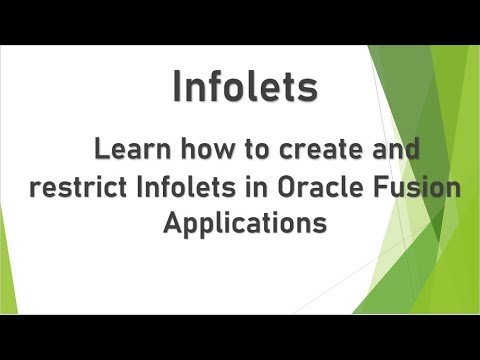 Infolets

Learn how to create and restrict Infolets in Oracle Fusion Applications